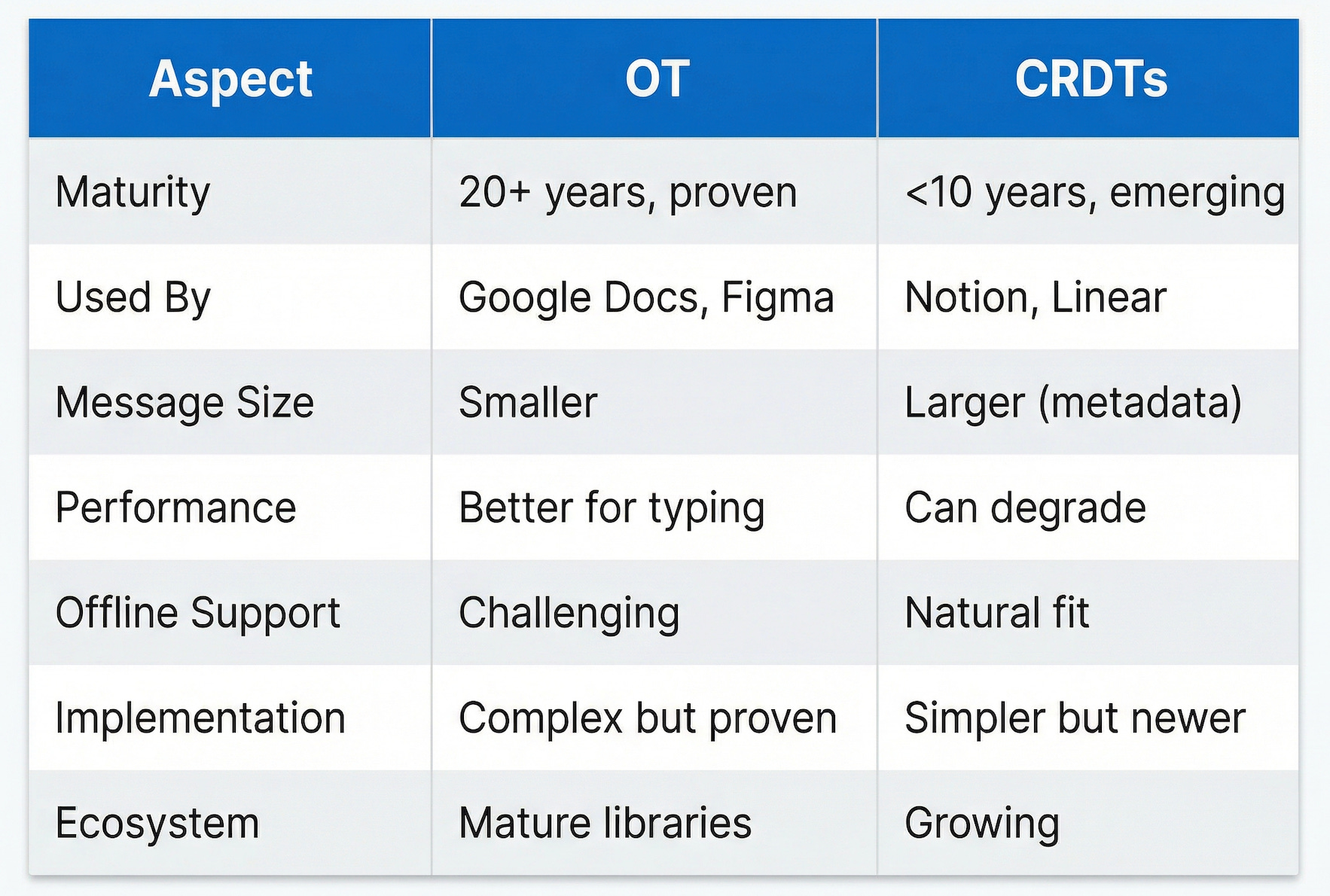 | Aspect | OT | CRDTs |
|---|---|---|
| Maturity | 20+ years, proven | <10 years, emerging |
| Used By | Google Docs, Figma | Notion, Linear |
| Message Size | Smaller | Larger (metadata) |
| Performance | Better for typing | Can degrade |
| Offline Support | Challenging | Natural fit |
| Implementation | Complex but proven | Simpler but newer |
| Ecosystem | Mature libraries | Growing |